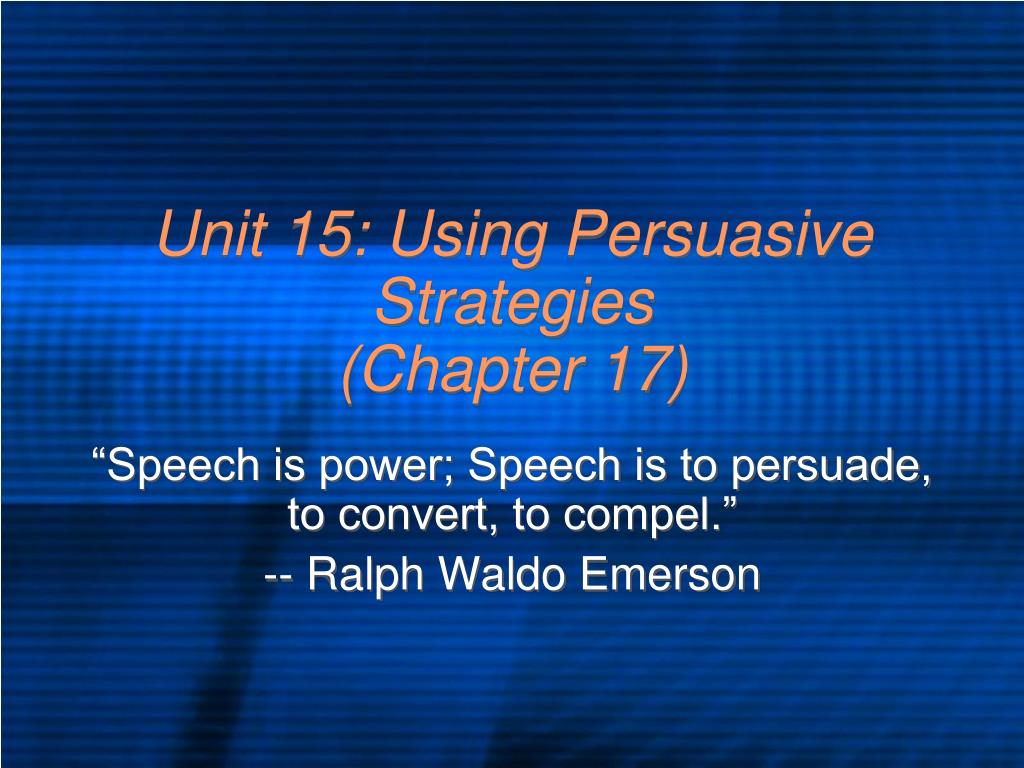 Unit 15: Using Persuasive Strategies
(Chapter 17)

“Speech is power; Speech is to persuade, to convert, to compel.”
-- Ralph Waldo Emerson